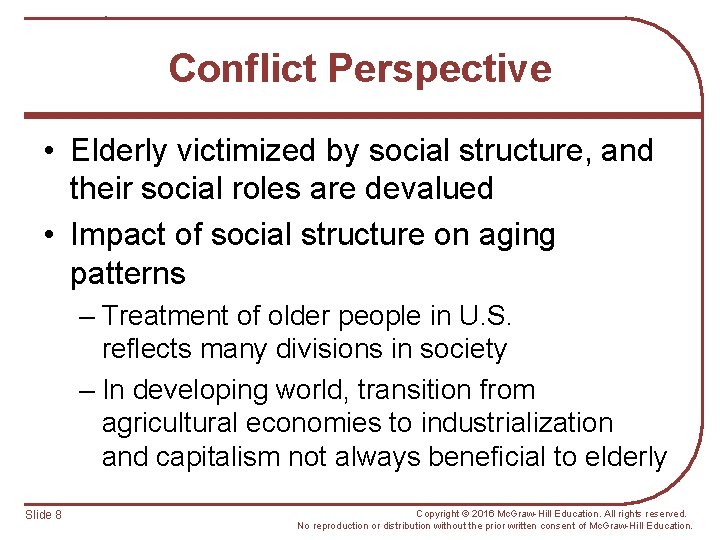 Conflict Perspective

• Elderly victimized by social structure, and their social roles are devalued

• Impact of social structure on aging patterns

– Treatment of older people in U.S. reflects many divisions in society

– In developing world, transition from agricultural economies to industrialization and capitalism not always beneficial to elderly

Slide 8

Copyright © 2016 McGraw-Hill Education. All rights reserved. No reproduction or distribution without the prior written consent of McGraw-Hill Education.